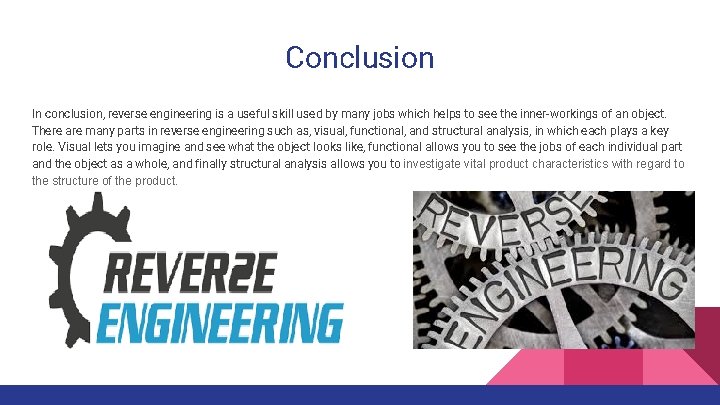 Conclusion

In conclusion, reverse engineering is a useful skill used by many jobs which helps to see the inner-workings of an object. There are many parts in reverse engineering such as, visual, functional, and structural analysis, in which each plays a key role. Visual lets you imagine and see what the object looks like, functional allows you to see the jobs of each individual part and the object as a whole, and finally structural analysis allows you to investigate vital product characteristics with regard to the structure of the product.

REVERSE
ENGINEERING

REVERSE
ENGINEERING